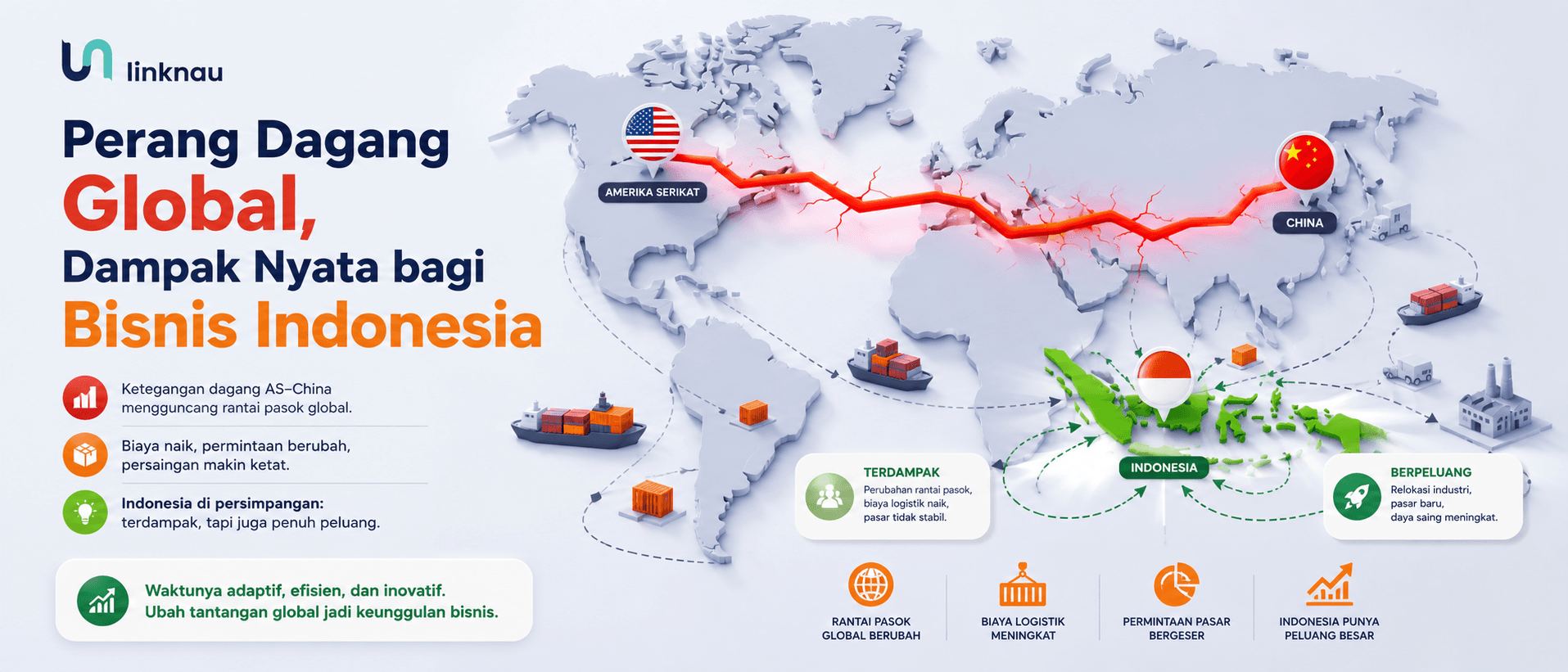 linknau

Perang Dagang Global, Dampak Nyata bagi Bisnis Indonesia

Ketegangan dagang AS–China mengguncang rantai pasok global.

Biaya naik, permintaan berubah, persaingan makin ketat.

Indonesia di persimpangan: terdampak, tapi juga penuh peluang.

Waktunya adaptif, efisien, dan inovatif.
Ubah tantangan global jadi keunggulan bisnis.

AMERIKA SERIKAT

CHINA

INDONESIA

TERDAMPAK
Perubahan rantai pasok, biaya logistik naik, pasar tidak stabil.

BERPELUANG
Relokasi industri, pasar baru, daya saing meningkat.

RANTAI PASOK GLOBAL BERUBAH

BIAYA LOGISTIK MENINGKAT

PERMINTAAN PASAR BERGESER

INDONESIA PUNYA PELUANG BESAR